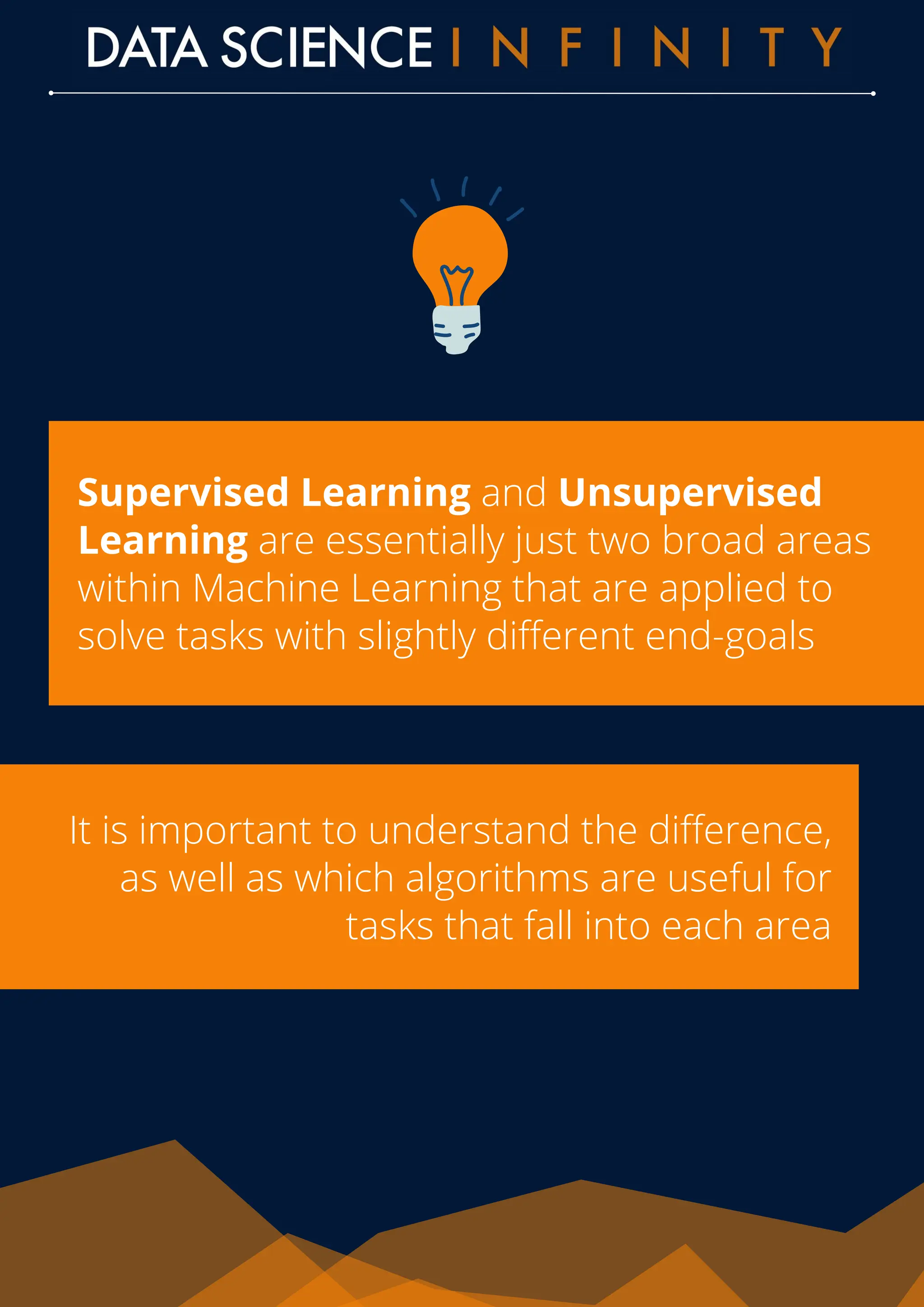 DATA SCIENCE INFINITY

Supervised Learning and Unsupervised Learning are essentially just two broad areas within Machine Learning that are applied to solve tasks with slightly different end-goals

It is important to understand the difference, as well as which algorithms are useful for tasks that fall into each area